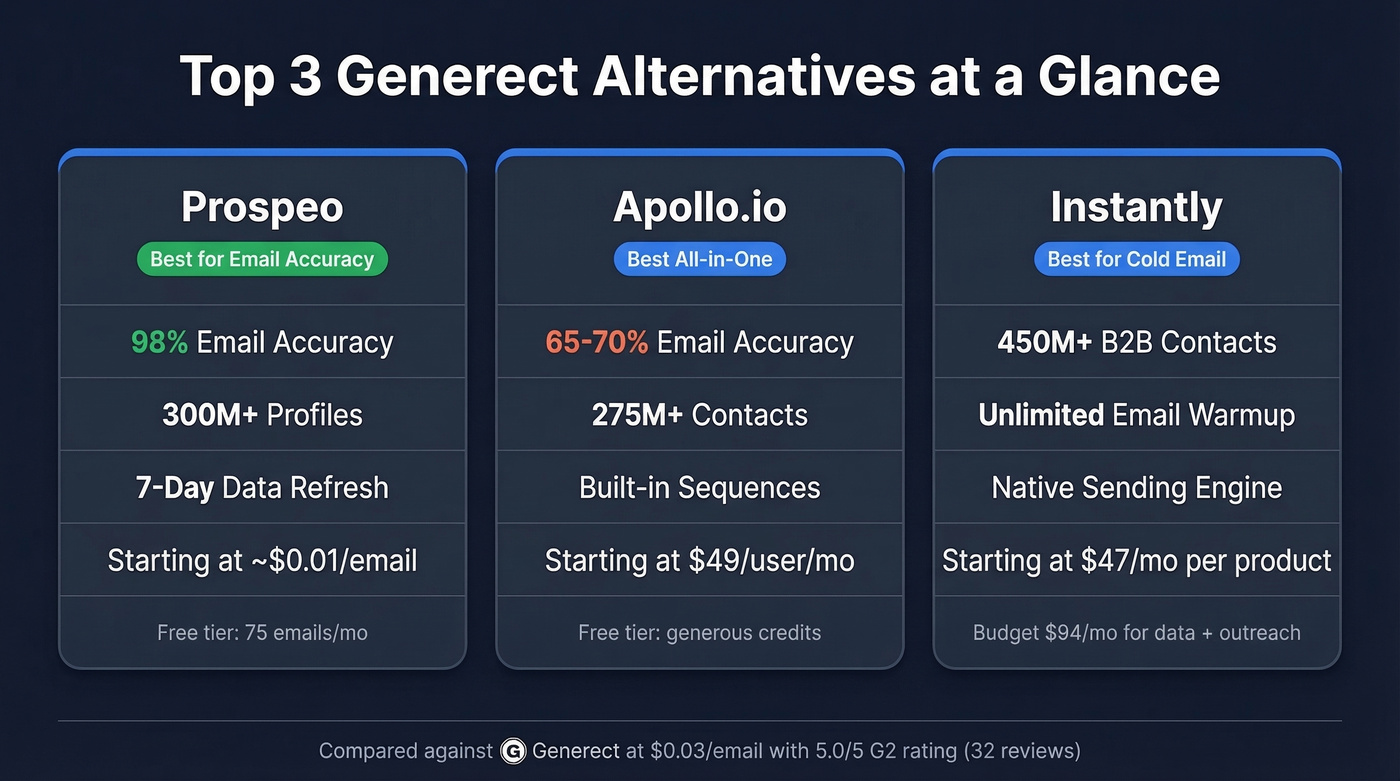 Top 3 Generect Alternatives at a Glance

Prospeo
Best for Email Accuracy
98% Email Accuracy
300M+ Profiles
7-Day Data Refresh
Starting at ~$0.01/email
Free tier: 75 emails/mo

Apollo.io
Best All-in-One
65-70% Email Accuracy
275M+ Contacts
Built-in Sequences
Starting at $49/user/mo
Free tier: generous credits

Instantly
Best for Cold Email
450M+ B2B Contacts
Unlimited Email Warmup
Native Sending Engine
Starting at $47/mo per product
Budget $94/mo for data + outreach

Compared against G Generect at $0.03/email with 5.0/5 G2 rating (32 reviews)